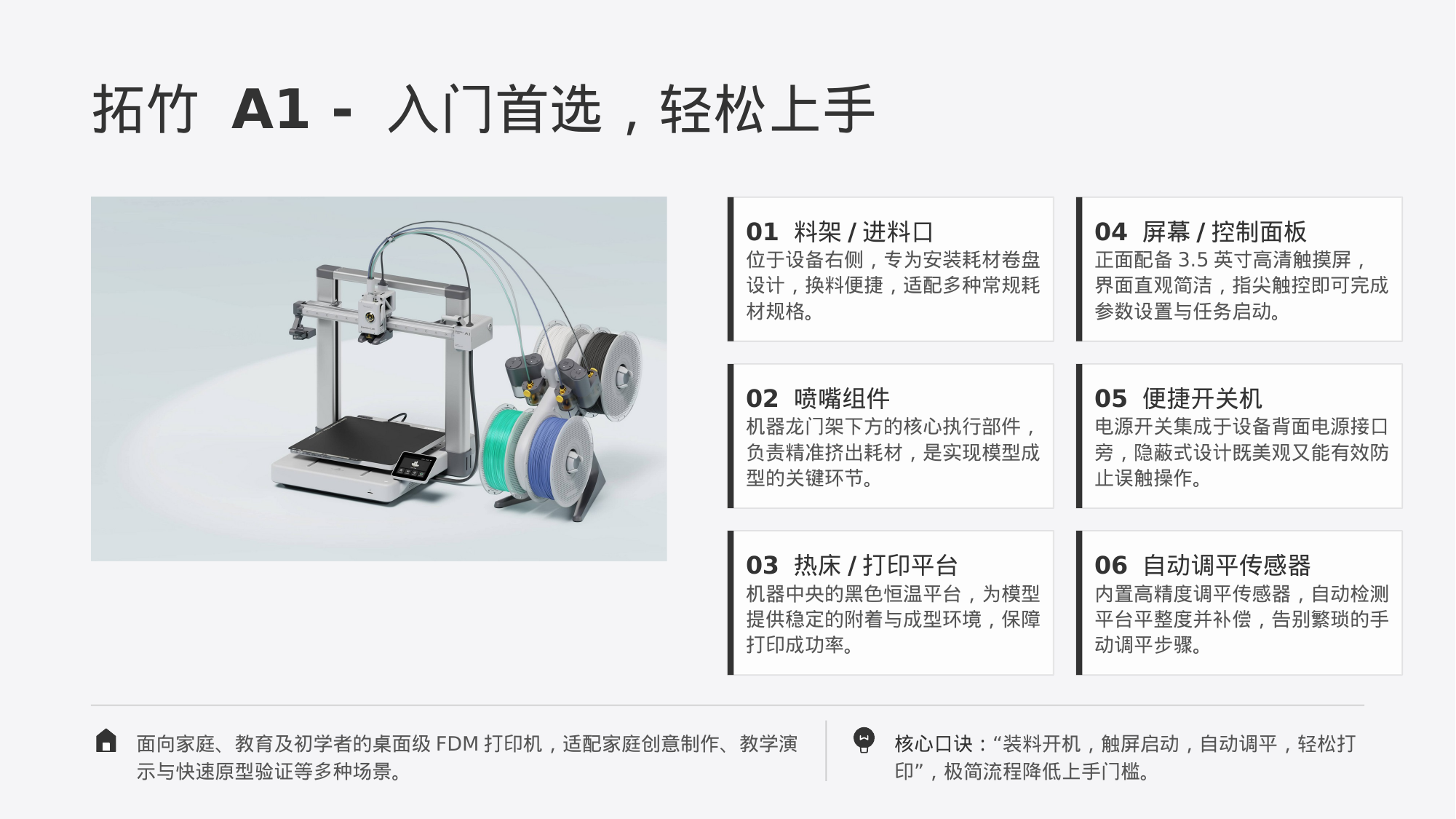 拓竹 A1 - 入门首选，轻松上手

01 料架 / 进料口
位于设备右侧，专为安装耗材卷盘设计，换料便捷，适配多种常规耗材规格。

02 喷嘴组件
机器龙门架下方的核心执行部件，负责精准挤出耗材，是实现模型成型的关键环节。

03 热床 / 打印平台
机器中央的黑色恒温平台，为模型提供稳定的附着与成型环境，保障打印成功率。

04 屏幕 / 控制面板
正面配备 3.5 英寸高清触摸屏，界面直观简洁，指尖触控即可完成参数设置与任务启动。

05 便捷开关机
电源开关集成于设备背面电源接口旁，隐蔽式设计既美观又能有效防止误触操作。

06 自动调平传感器
内置高精度调平传感器，自动检测平台平整度并补偿，告别繁琐的手动调平步骤。

面向家庭、教育及初学者的桌面级 FDM 打印机，适配家庭创意制作、教学演示与快速原型验证等多种场景。

核心口诀：“装料开机，触屏启动，自动调平，轻松打印”，极简流程降低上手门槛。